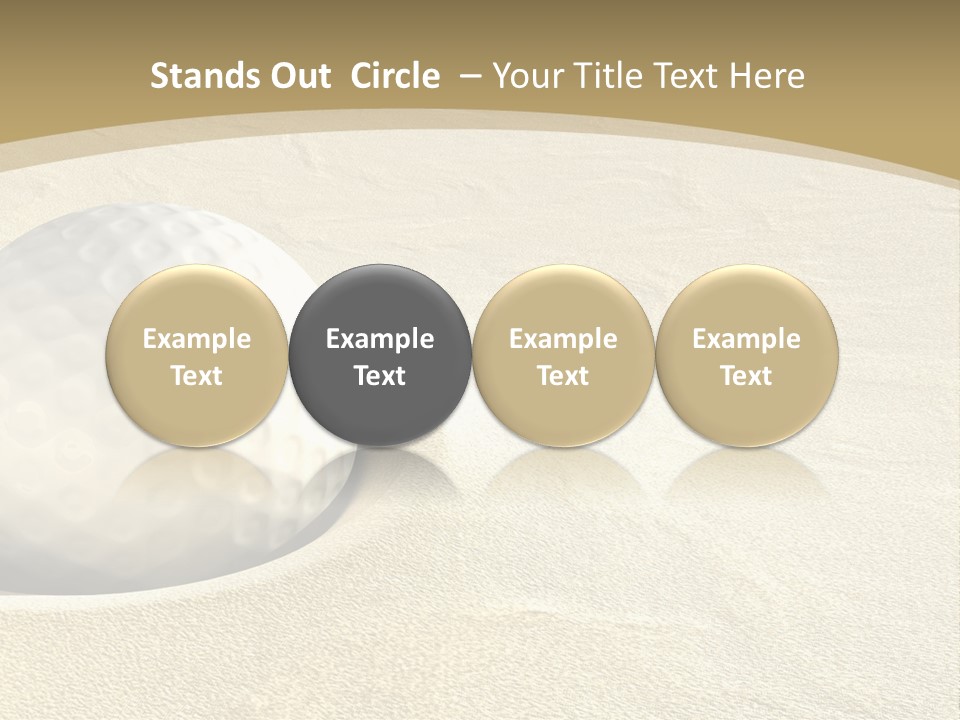 Stands Out Circle – Your Title Text Here

Example Text

Example Text

Example Text

Example Text